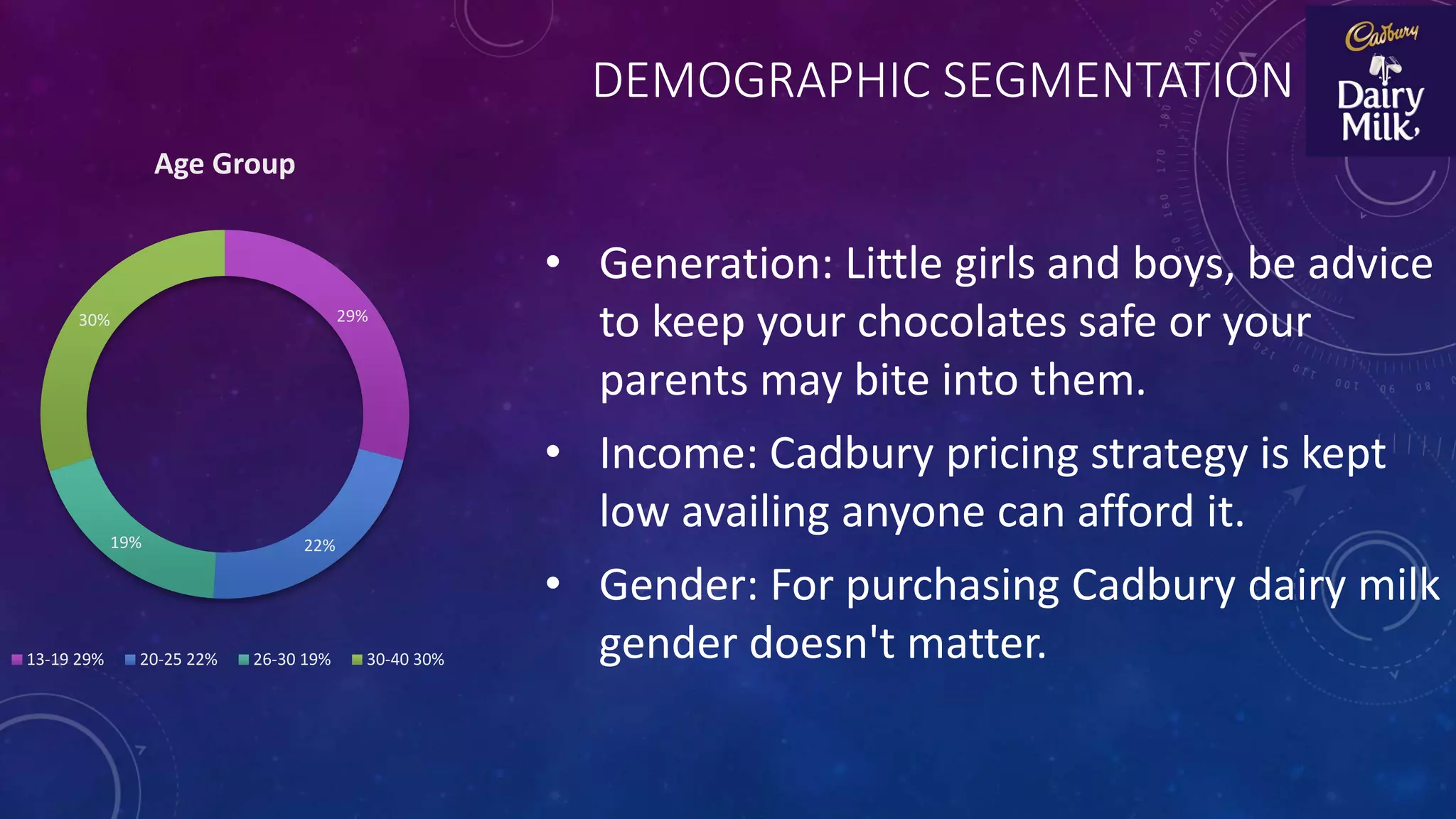 DEMOGRAPHIC SEGMENTATION

Cadbury
Dairy Milk

Age Group

29%
22%
19%
30%

13-19 29%
20-25 22%
26-30 19%
30-40 30%

• Generation: Little girls and boys, be advice to keep your chocolates safe or your parents may bite into them.

• Income: Cadbury pricing strategy is kept low availing anyone can afford it.

• Gender: For purchasing Cadbury dairy milk gender doesn't matter.